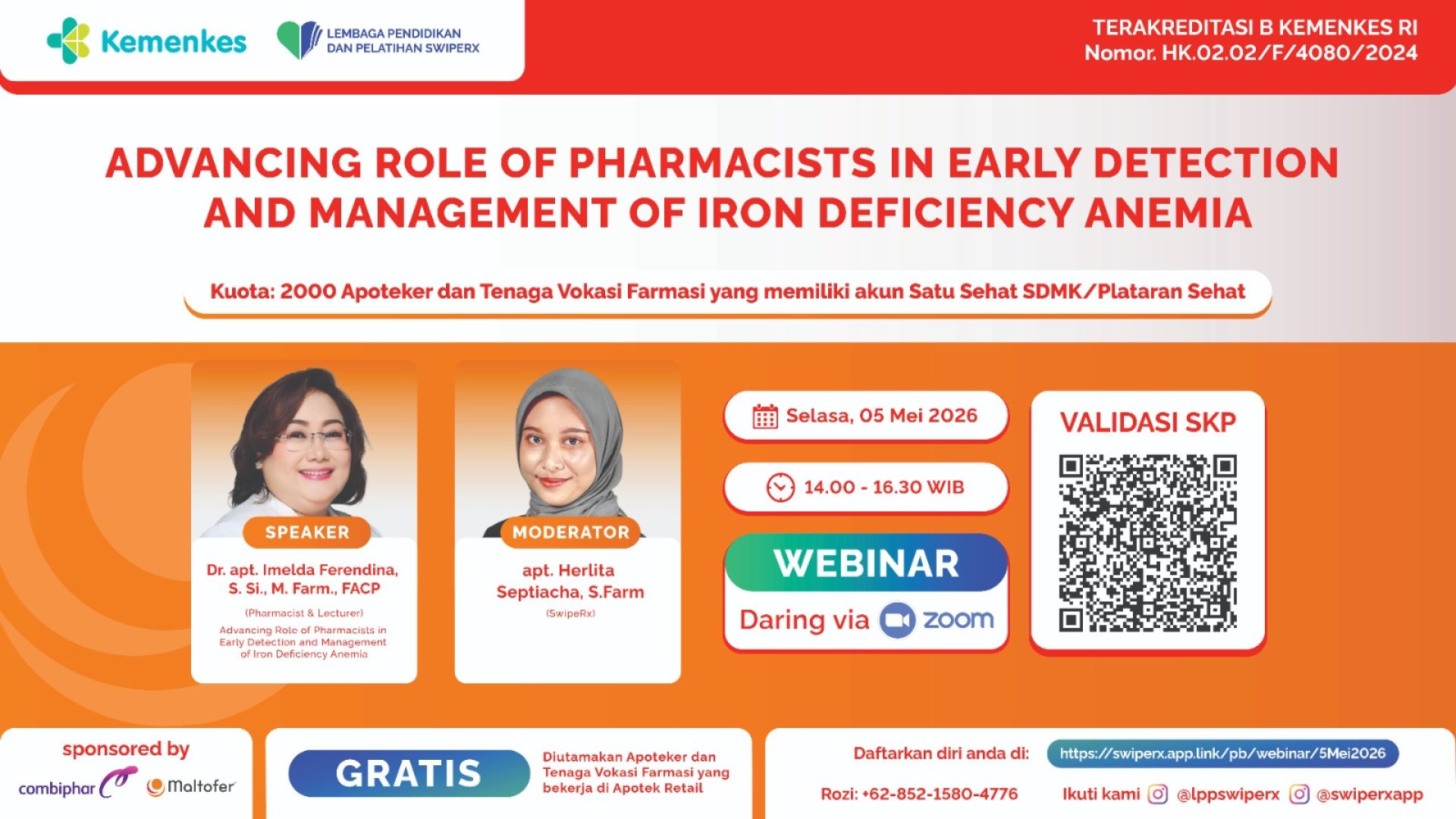 Kemenkes

LEMBAGA PENDIDIKAN DAN PELATIHAN SWIPERX

TERAKREDITASI B KEMENKES RI
Nomor. HK.02.02/F/4080/2024

ADVANCING ROLE OF PHARMACISTS IN EARLY DETECTION AND MANAGEMENT OF IRON DEFICIENCY ANEMIA

Kuota: 2000 Apoteker dan Tenaga Vokasi Farmasi yang memiliki akun Satu Sehat SDMK/Plataran Sehat

SPEAKER
Dr. apt. Imelda Ferendina, S. Si., M. Farm., FACP
(Pharmacist & Lecturer)
Advancing Role of Pharmacists in Early Detection and Management of Iron Deficiency Anemia

MODERATOR
apt. Herlita Septiacha, S.Farm
(SwipeRx)

Selasa, 05 Mei 2026

14.00 - 16.30 WIB

WEBINAR
Daring via zoom

VALIDASI SKP

sponsored by
combiphar Maltofer

GRATIS
Diutamakan Apoteker dan Tenaga Vokasi Farmasi yang bekerja di Apotek Retail

Daftarkan diri anda di: https://swiperx.app.link/pb/webinar/5Mei2026

Rozi: +62-852-1580-4776

Ikuti kami @lppswiperx @swiperxapp